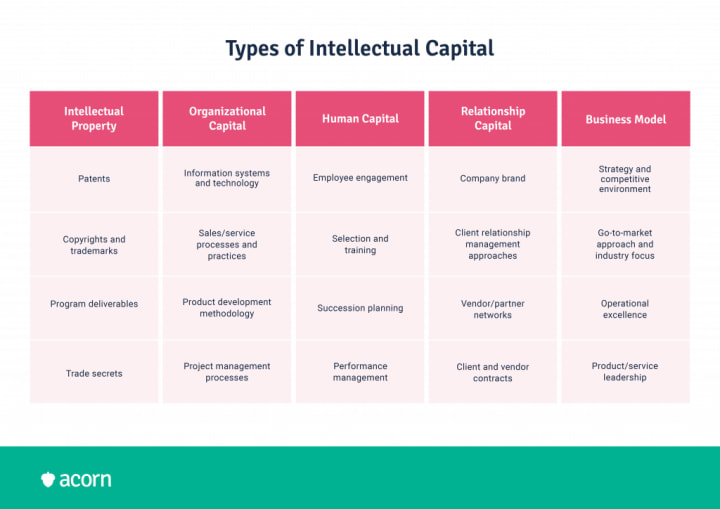 Types of Intellectual Capital

| Intellectual Property | Organizational Capital | Human Capital | Relationship Capital | Business Model |
|---|---|---|---|---|
| Patents | Information systems and technology | Employee engagement | Company brand | Strategy and competitive environment |
| Copyrights and trademarks | Sales/service processes and practices | Selection and training | Client relationship management approaches | Go-to-market approach and industry focus |
| Program deliverables | Product development methodology | Succession planning | Vendor/partner networks | Operational excellence |
| Trade secrets | Project management processes | Performance management | Client and vendor contracts | Product/service leadership |

acorn